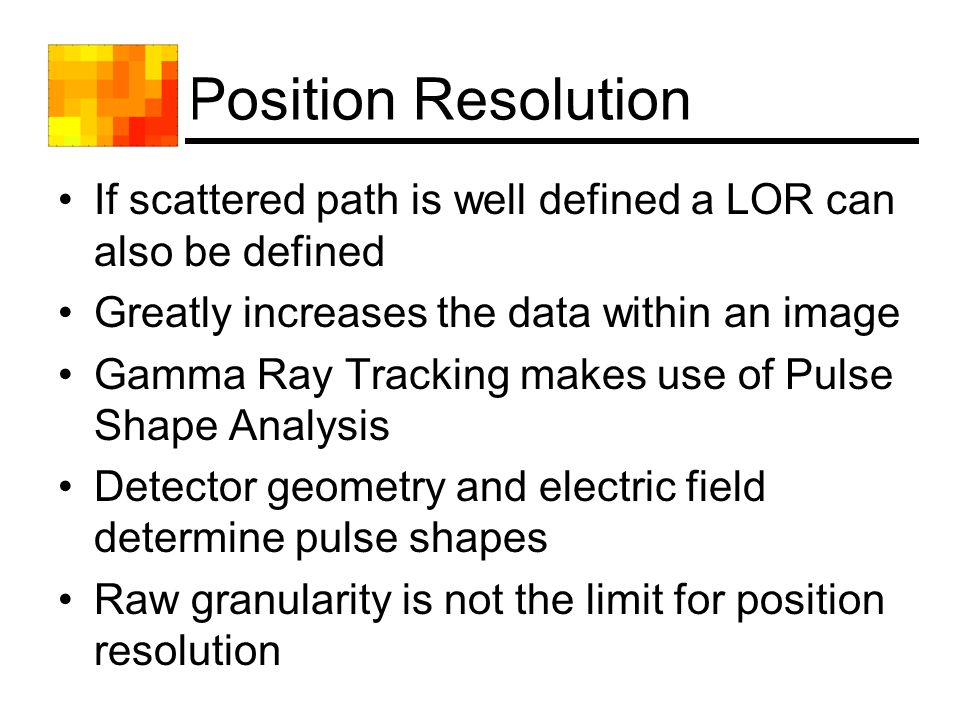 Position Resolution

• If scattered path is well defined a LOR can also be defined
• Greatly increases the data within an image
• Gamma Ray Tracking makes use of Pulse Shape Analysis
• Detector geometry and electric field determine pulse shapes
• Raw granularity is not the limit for position resolution